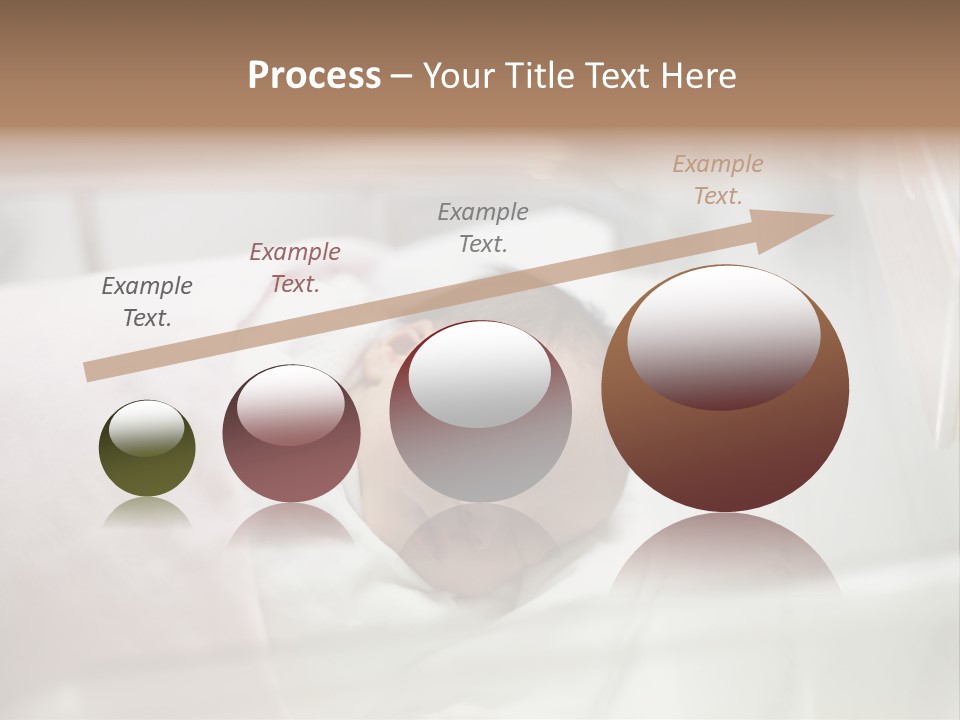 Process – Your Title Text Here

Example Text.

Example Text.

Example Text.

Example Text.